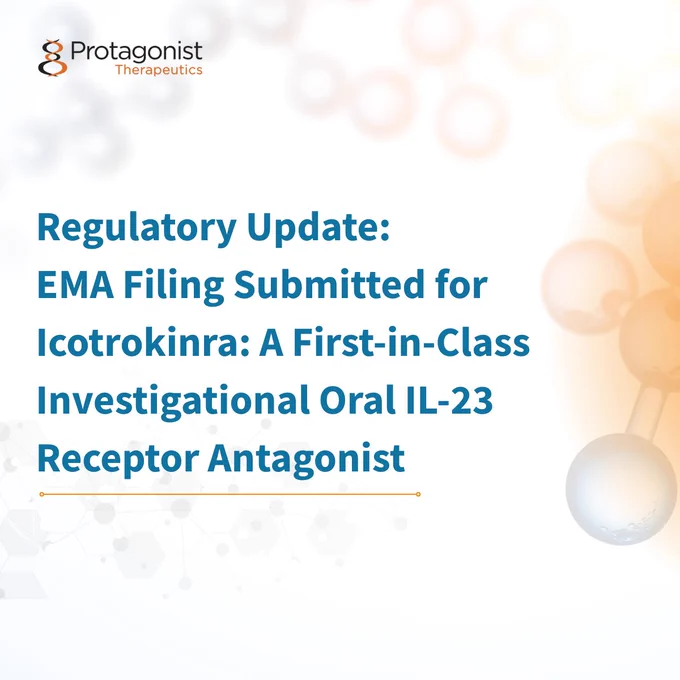 Protagonist
Therapeutics

Regulatory Update:
EMA Filing Submitted for Icotrokinra: A First-in-Class Investigational Oral IL-23 Receptor Antagonist